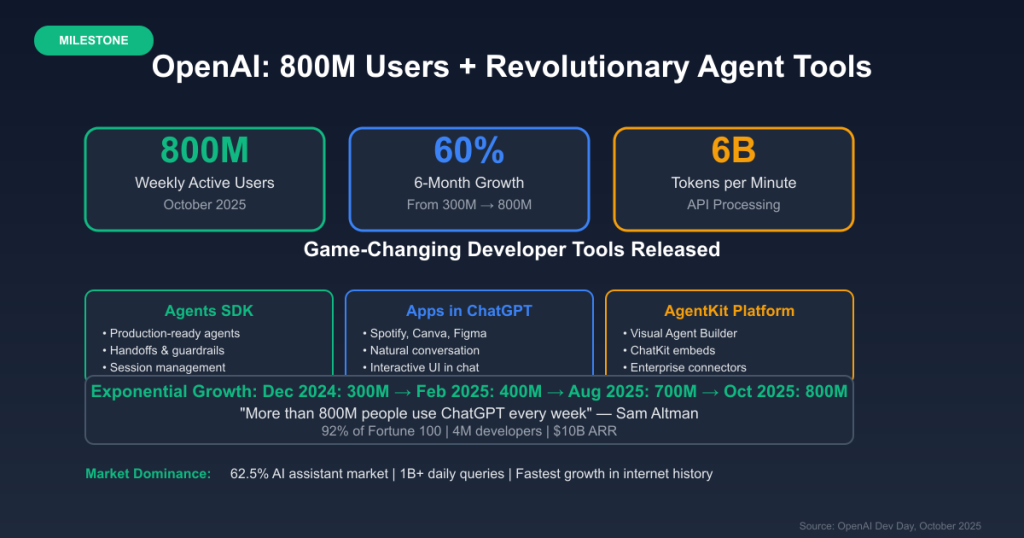 MILESTONE

OpenAI: 800M Users + Revolutionary Agent Tools

800M
Weekly Active Users
October 2025

60%
6-Month Growth
From 300M → 800M

6B
Tokens per Minute
API Processing

Game-Changing Developer Tools Released

Agents SDK
• Production-ready agents
• Handoffs & guardrails
• Session management

Apps in ChatGPT
• Spotify, Canva, Figma
• Natural conversation
• Interactive UI in chat

AgentKit Platform
• Visual Agent Builder
• ChatKit embeds
• Enterprise connectors

Exponential Growth: Dec 2024: 300M → Feb 2025: 400M → Aug 2025: 700M → Oct 2025: 800M
"More than 800M people use ChatGPT every week" — Sam Altman
92% of Fortune 100 | 4M developers | $10B ARR

Market Dominance: 62.5% AI assistant market | 1B+ daily queries | Fastest growth in internet history

Source: OpenAI Dev Day, October 2025